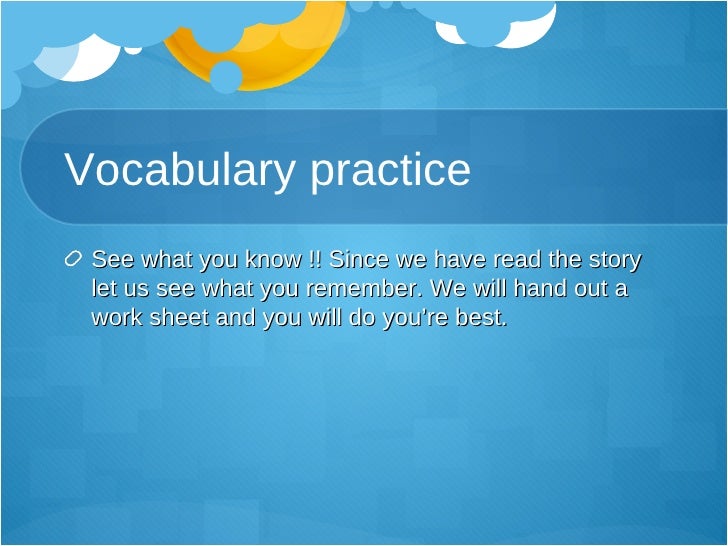 Vocabulary practice

See what you know !! Since we have read the story let us see what you remember. We will hand out a work sheet and you will do you're best.